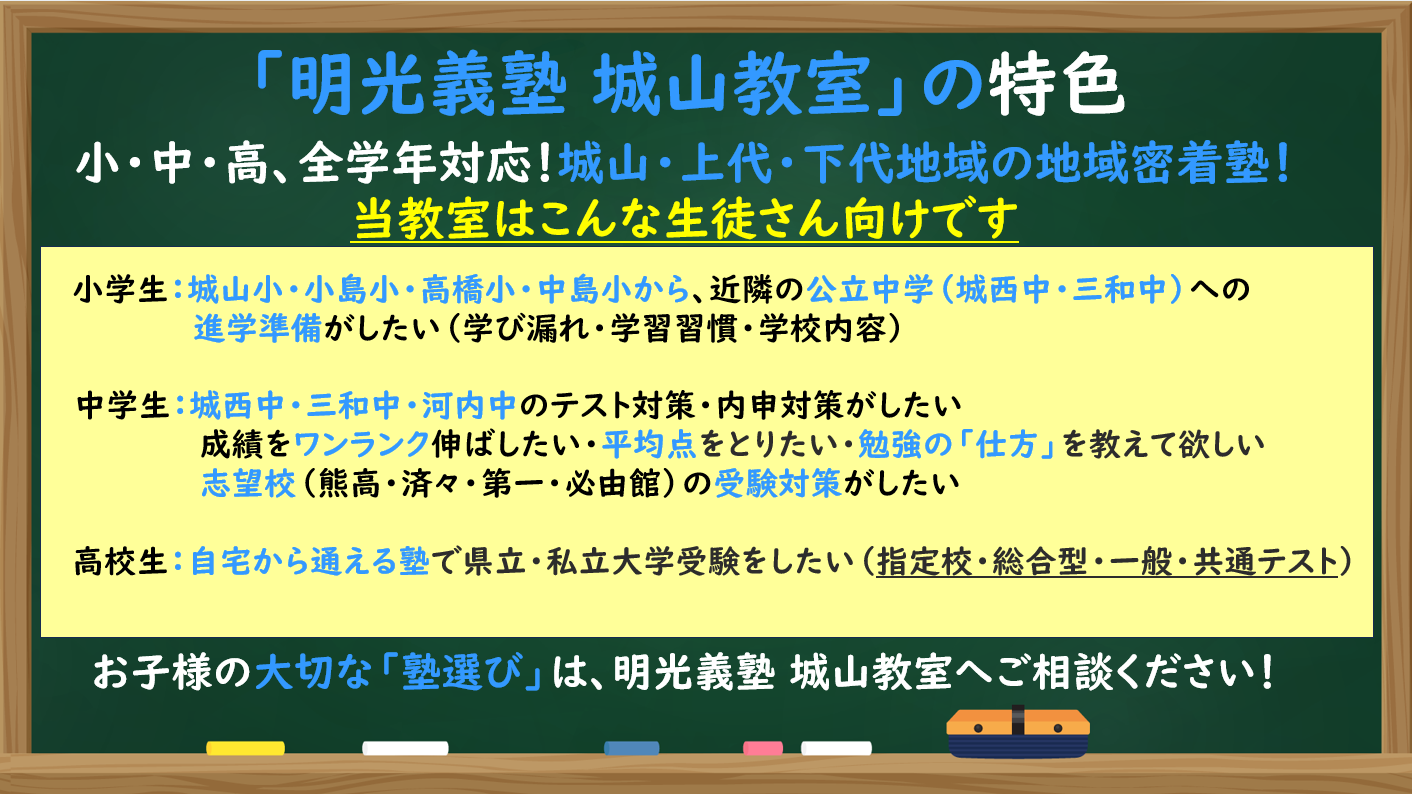 「明光義塾 城山教室」の特色

小・中・高、全学年対応！城山・上代・下代地域の地域密着塾！

当教室はこんな生徒さん向けです

小学生：城山小・小島小・高橋小・中島小から、近隣の公立中学（城西中・三和中）への進学準備がしたい（学び漏れ・学習習慣・学校内容）

中学生：城西中・三和中・河内中のテスト対策・内申対策がしたい
成績をワンランク伸ばしたい・平均点をとりたい・勉強の「仕方」を教えて欲しい
志望校（熊高・済々・第一・必由館）の受験対策がしたい

高校生：自宅から通える塾で県立・私立大学受験をしたい（指定校・総合型・一般・共通テスト）

お子様の大切な「塾選び」は、明光義塾 城山教室へご相談ください！